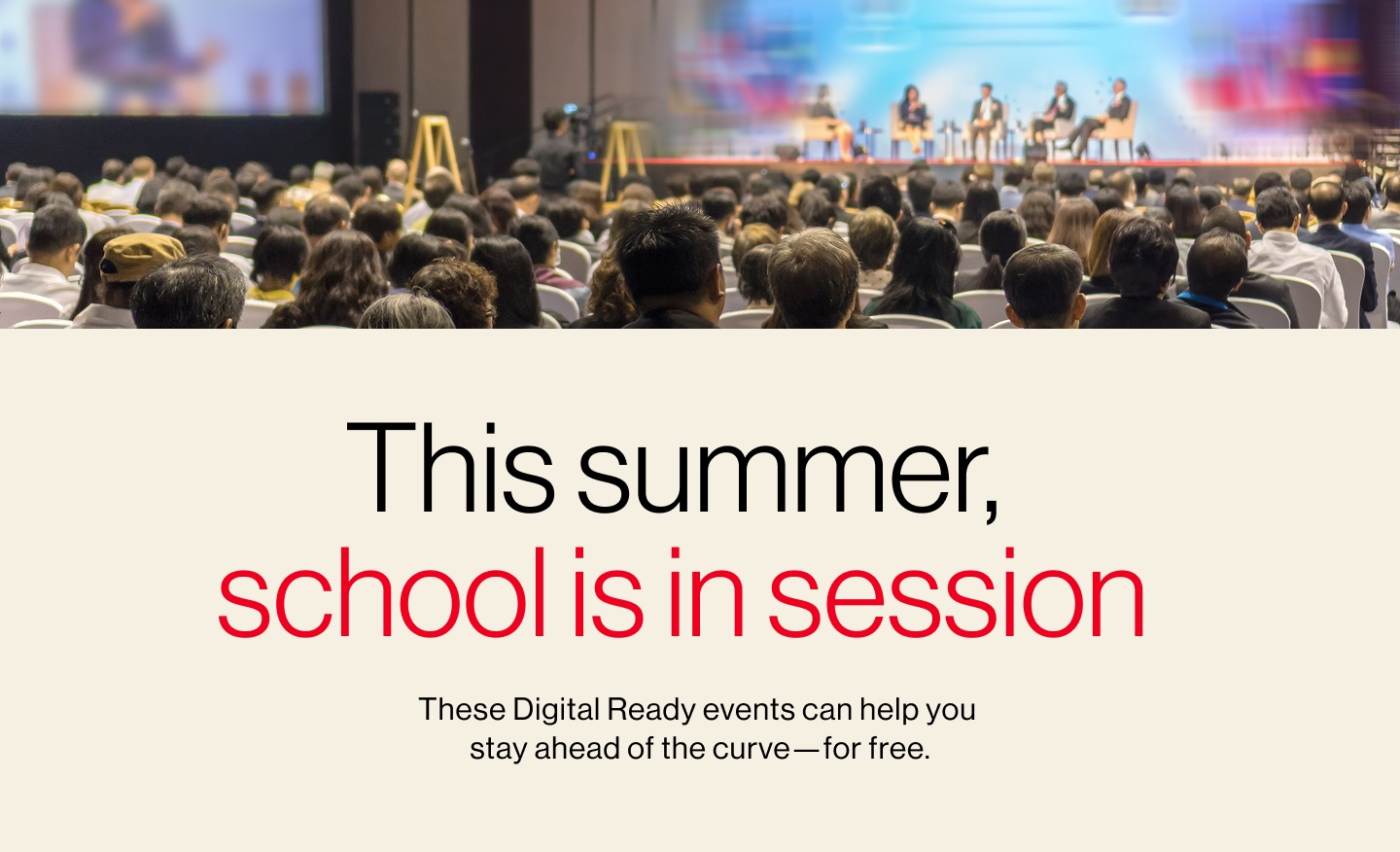 This summer,
school is in session

These Digital Ready events can help you stay ahead of the curve—for free.